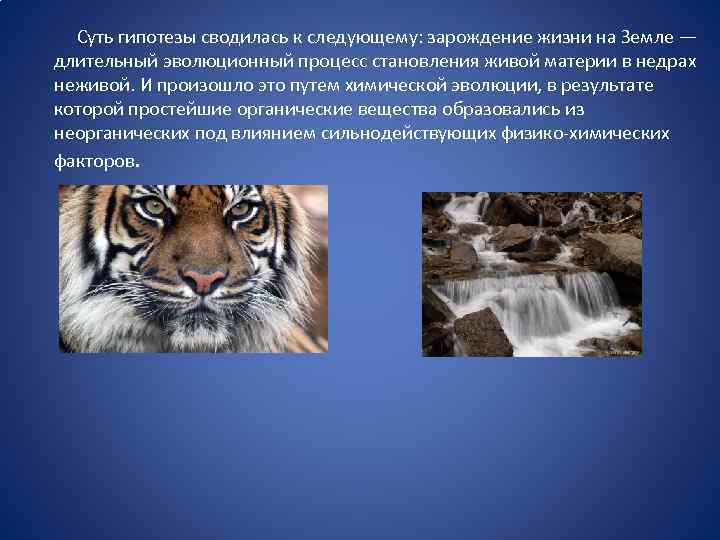 Суть гипотезы сводилась к следующему: зарождение жизни на Земле — длительный эволюционный процесс становления живой материи в недрах неживой. И произошло это путем химической эволюции, в результате которой простейшие органические вещества образовались из неорганических под влиянием сильнодействующих физико-химических факторов.